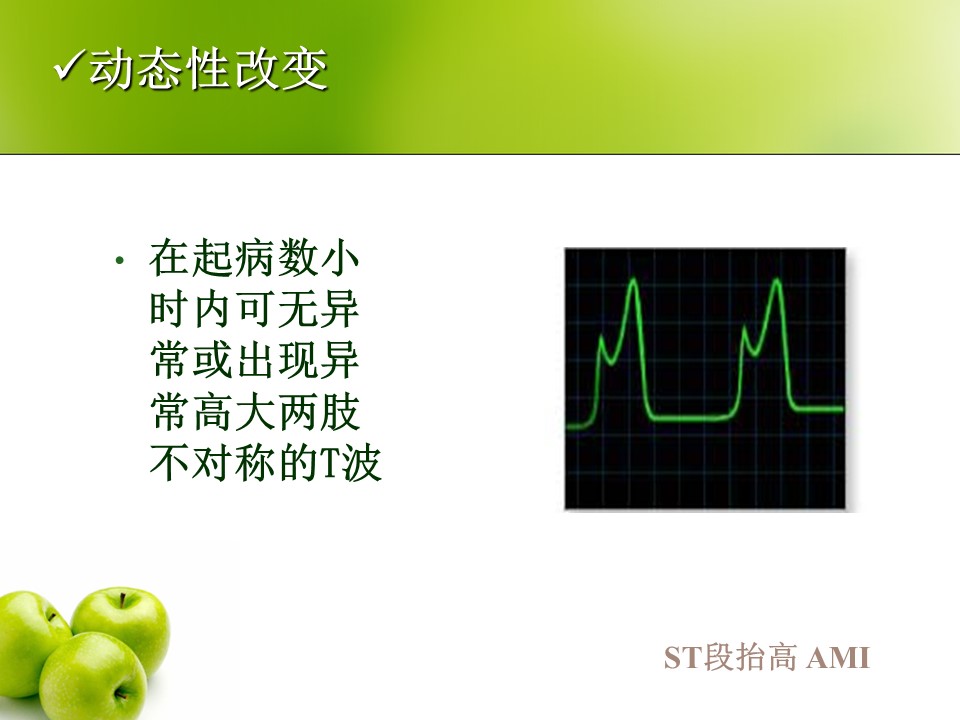 ✓动态性改变

• 在起病数小时内可无异常或出现异常高大两肢不对称的T波

ST段抬高 AMI